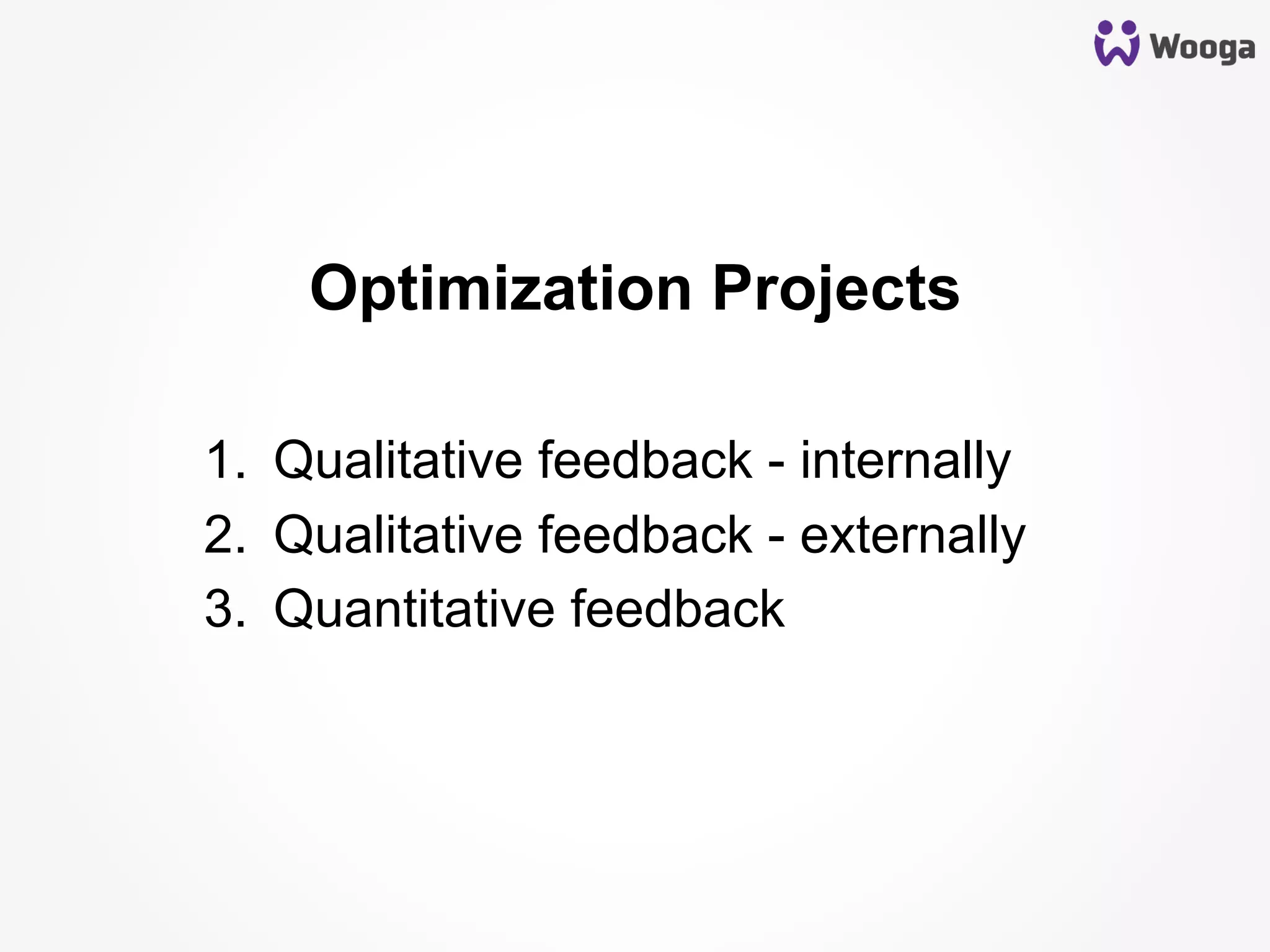 Wooga

Optimization Projects

1. Qualitative feedback - internally
2. Qualitative feedback - externally
3. Quantitative feedback